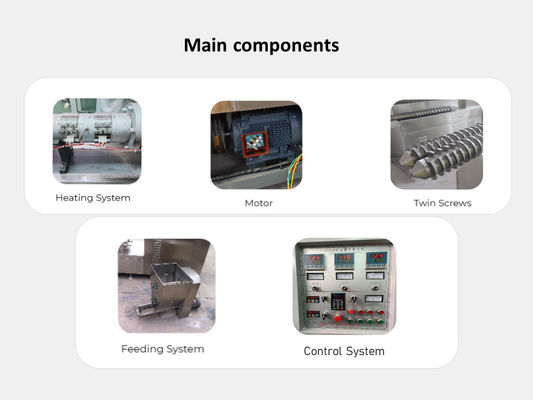 Main components

Heating System

Motor

Twin Screws

Feeding System

Control System